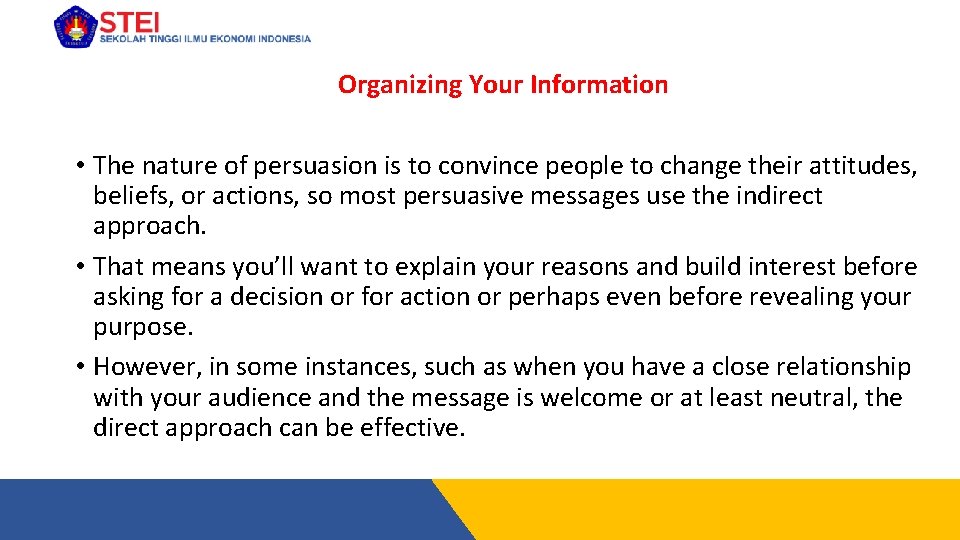 STEI
SEKOLAH TINGGI ILMU EKONOMI INDONESIA

Organizing Your Information

• The nature of persuasion is to convince people to change their attitudes, beliefs, or actions, so most persuasive messages use the indirect approach.
• That means you'll want to explain your reasons and build interest before asking for a decision or for action or perhaps even before revealing your purpose.
• However, in some instances, such as when you have a close relationship with your audience and the message is welcome or at least neutral, the direct approach can be effective.